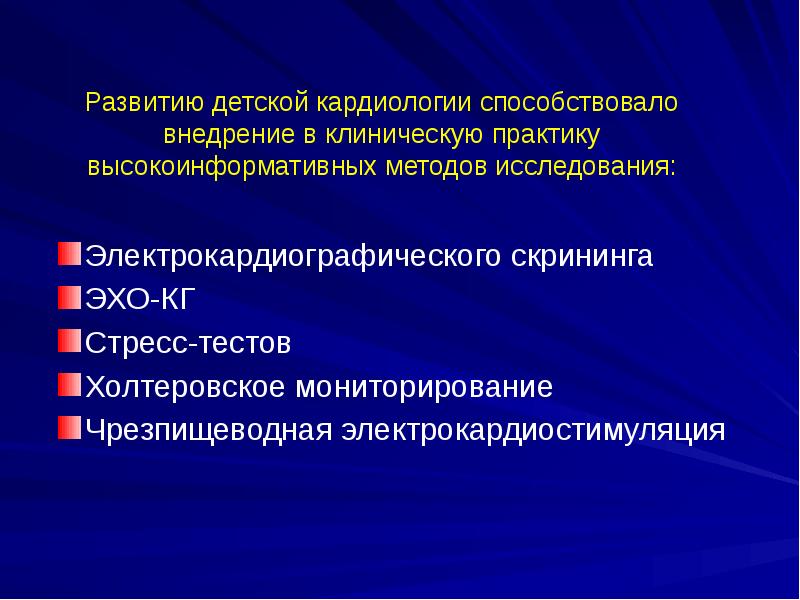 Развитию детской кардиологии способствовало внедрение в клиническую практику высокоинформативных методов исследования:

Электрокардиографического скрининга
ЭХО-КГ
Стресс-тестов
Холтеровское мониторирование
Чрезпищеводная электрокардиостимуляция